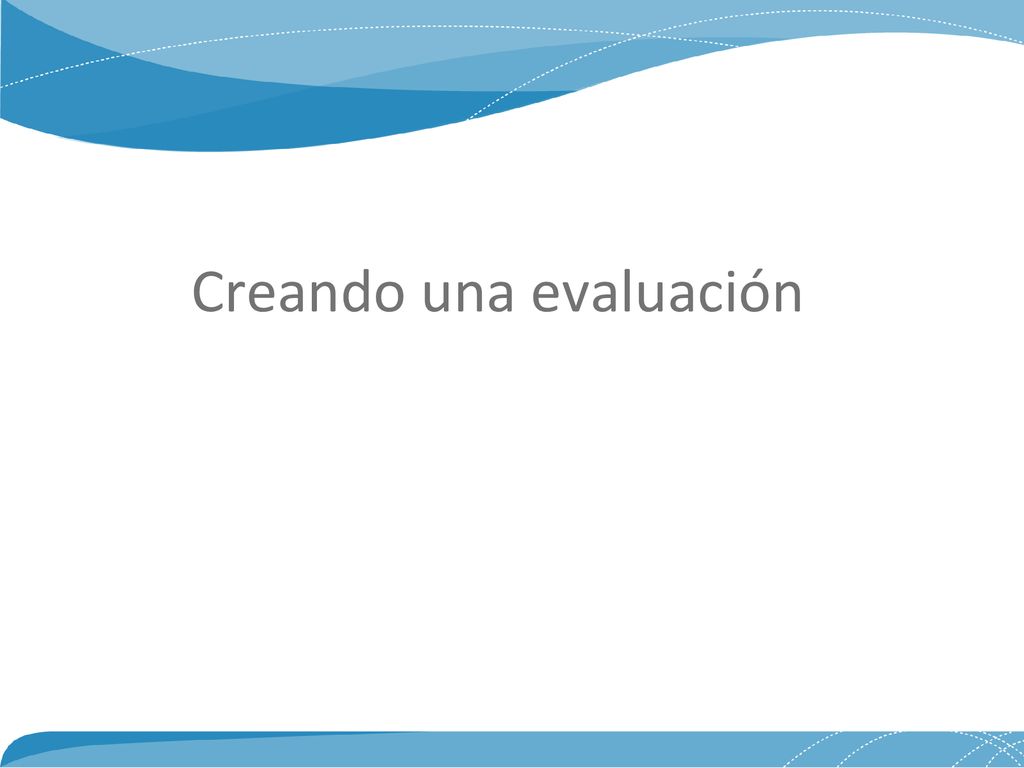 Creando una evaluación